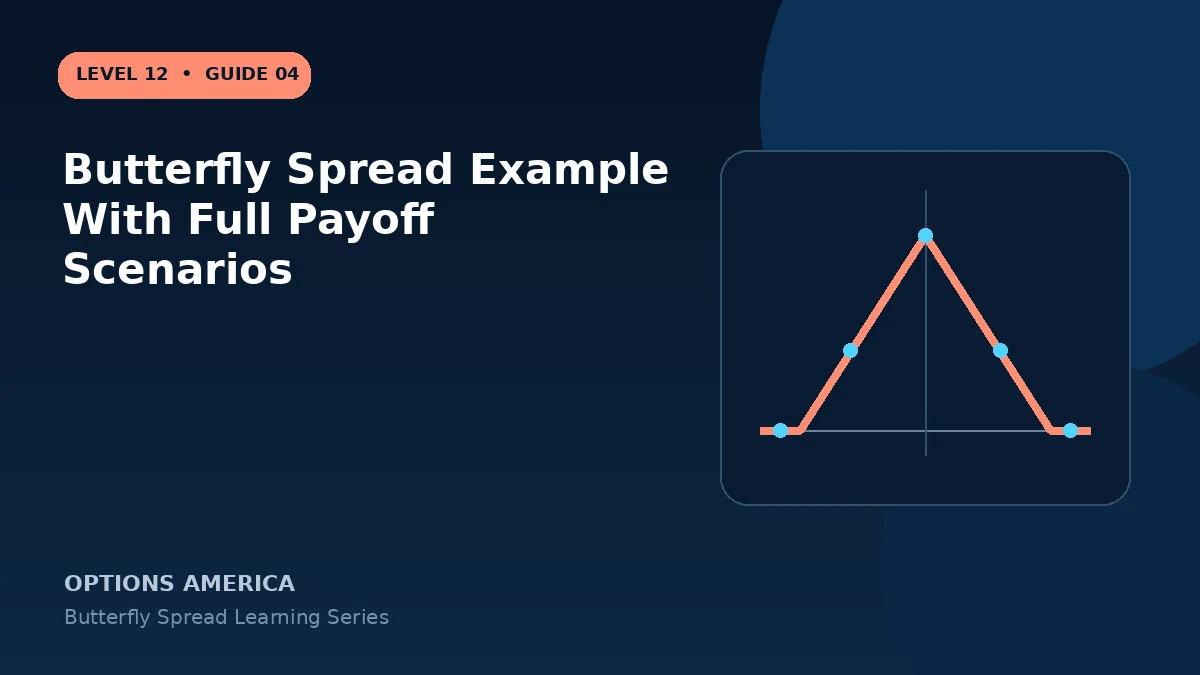 LEVEL 12 • GUIDE 04

Butterfly Spread Example With Full Payoff Scenarios

OPTIONS AMERICA

Butterfly Spread Learning Series